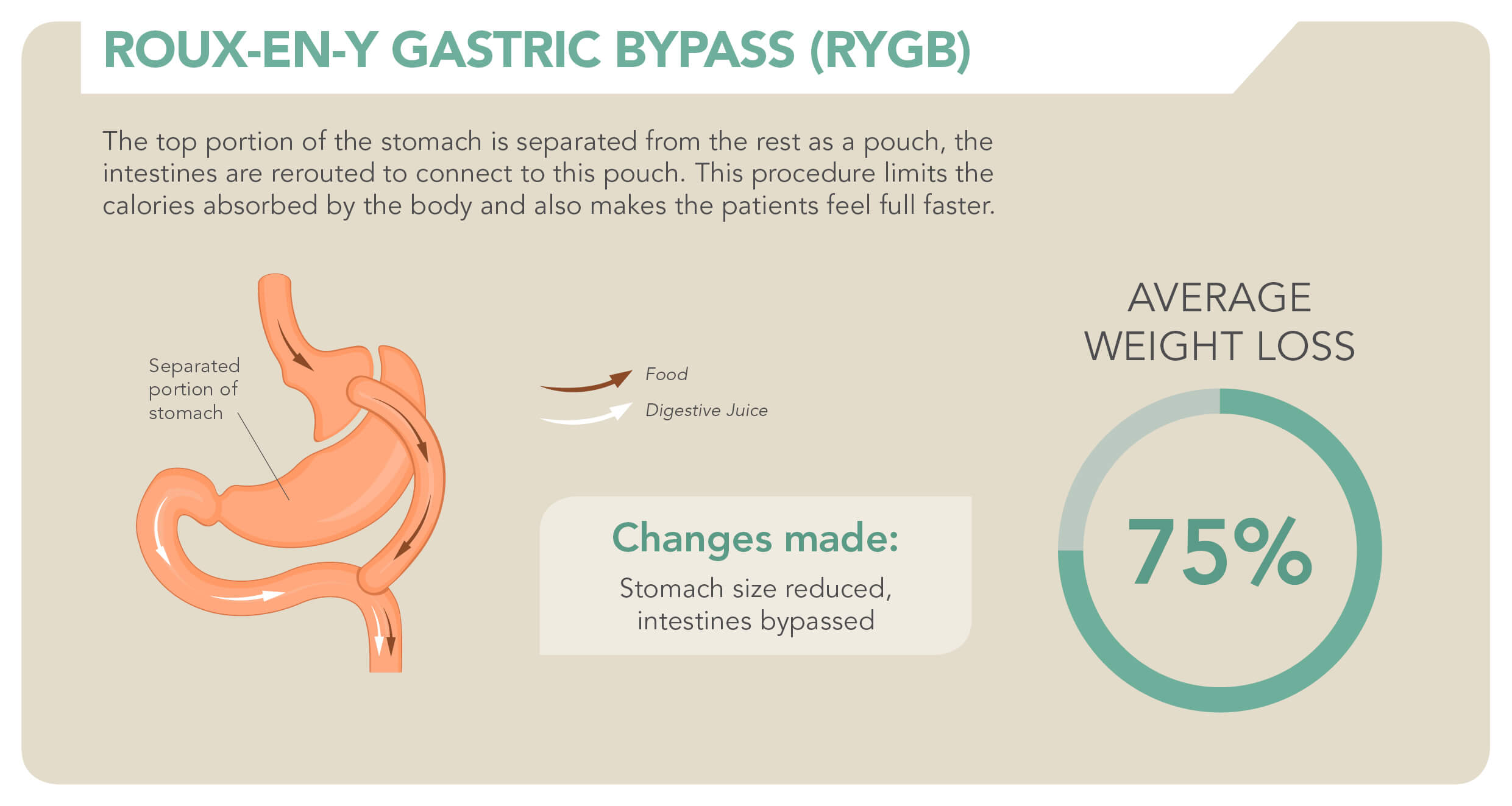 ROUX-EN-Y GASTRIC BYPASS (RYGB)

The top portion of the stomach is separated from the rest as a pouch, the intestines are rerouted to connect to this pouch. This procedure limits the calories absorbed by the body and also makes the patients feel full faster.

Separated portion of stomach

Food

Digestive Juice

Changes made:

Stomach size reduced, intestines bypassed

AVERAGE WEIGHT LOSS

75%